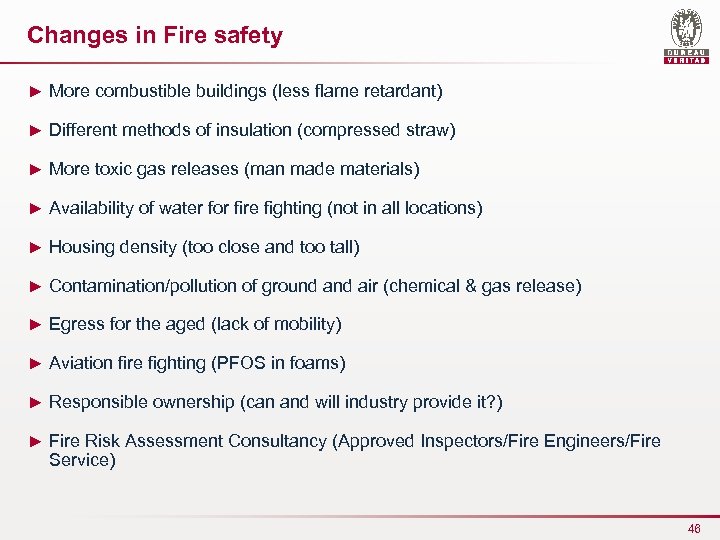 Changes in Fire safety

BUREAU VERITAS

► More combustible buildings (less flame retardant)

► Different methods of insulation (compressed straw)

► More toxic gas releases (man made materials)

► Availability of water for fire fighting (not in all locations)

► Housing density (too close and too tall)

► Contamination/pollution of ground and air (chemical & gas release)

► Egress for the aged (lack of mobility)

► Aviation fire fighting (PFOS in foams)

► Responsible ownership (can and will industry provide it?)

► Fire Risk Assessment Consultancy (Approved Inspectors/Fire Engineers/Fire Service)

46